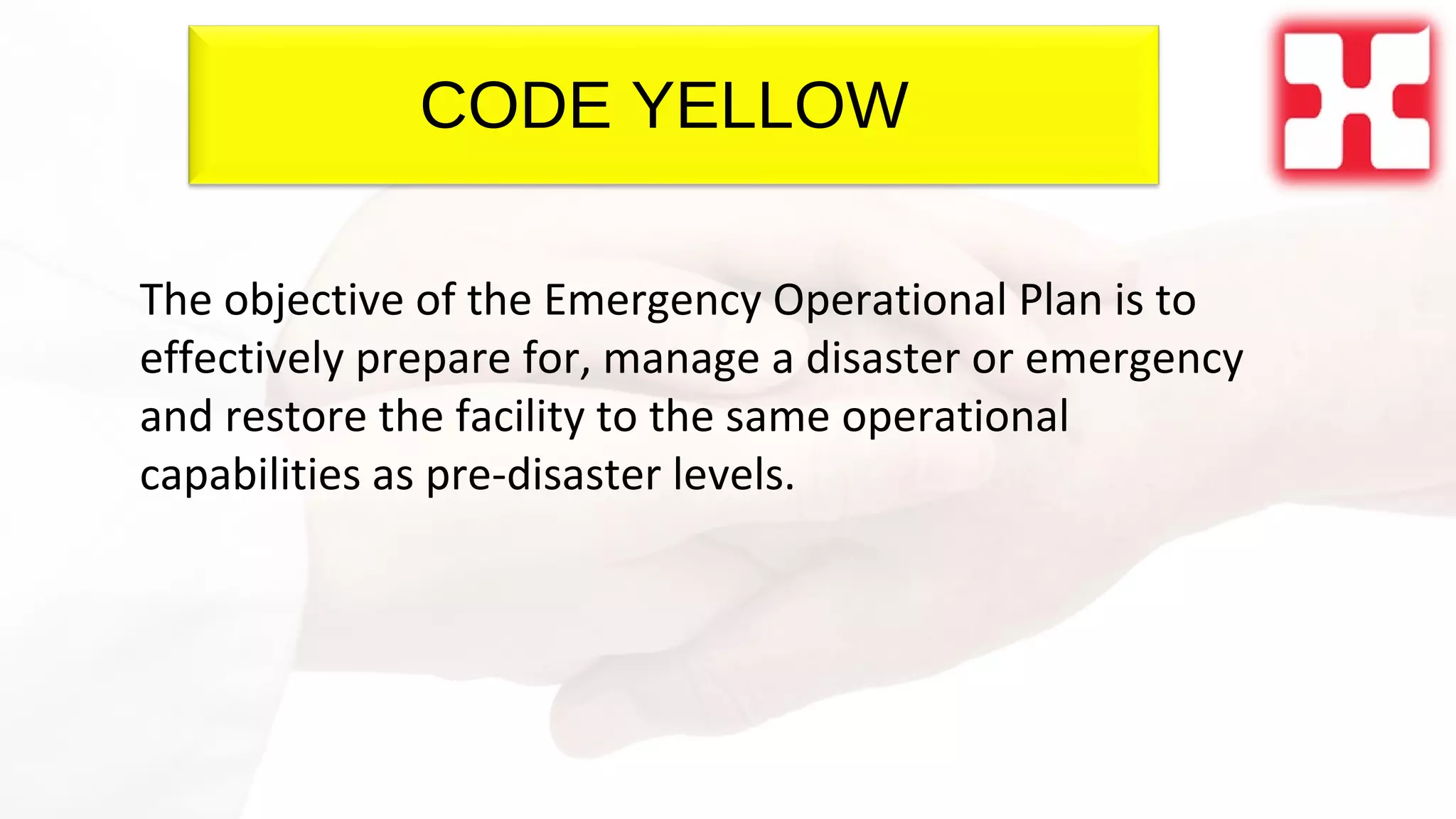 CODE YELLOW

The objective of the Emergency Operational Plan is to effectively prepare for, manage a disaster or emergency and restore the facility to the same operational capabilities as pre-disaster levels.